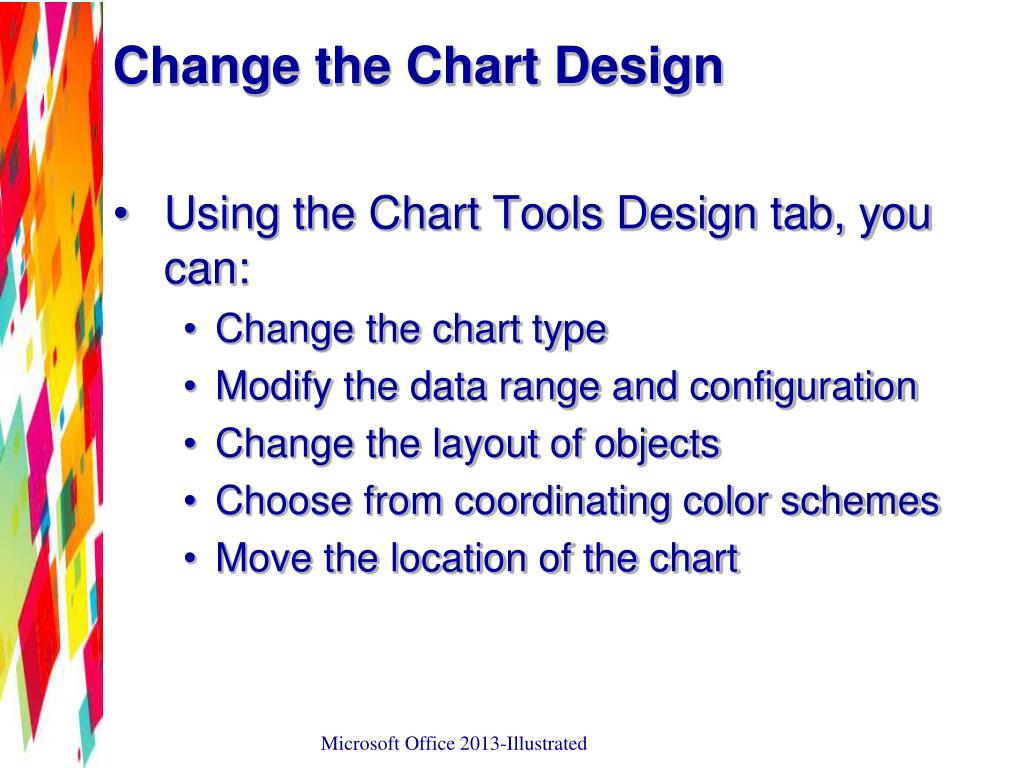 Change the Chart Design

• Using the Chart Tools Design tab, you can:
  • Change the chart type
  • Modify the data range and configuration
  • Change the layout of objects
  • Choose from coordinating color schemes
  • Move the location of the chart

Microsoft Office 2013-Illustrated